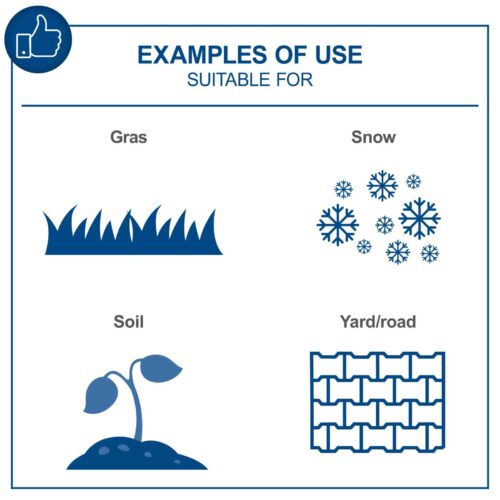 EXAMPLES OF USE
SUITABLE FOR

Gras

Snow

Soil

Yard/road